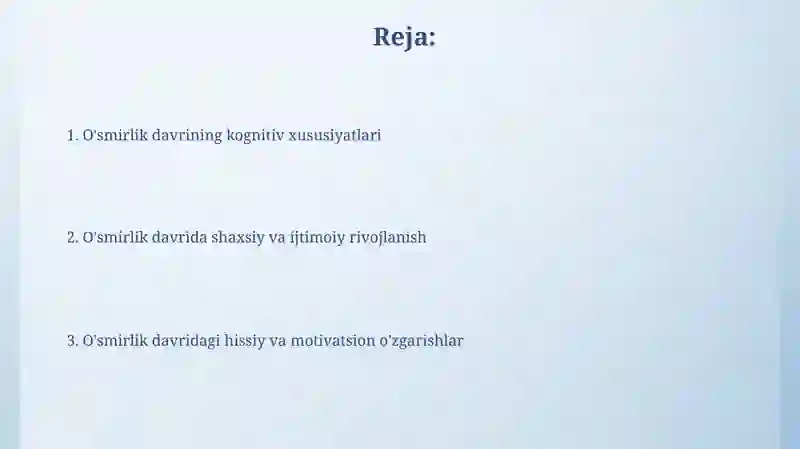 Reja:

1. O'smirlik davrining kognitiv xususiyatlari

2. O'smirlik davrida shaxsiy va ijtimoiy rivojlanish

3. O'smirlik davridagi hissiy va motivatsion o'zgarishlar